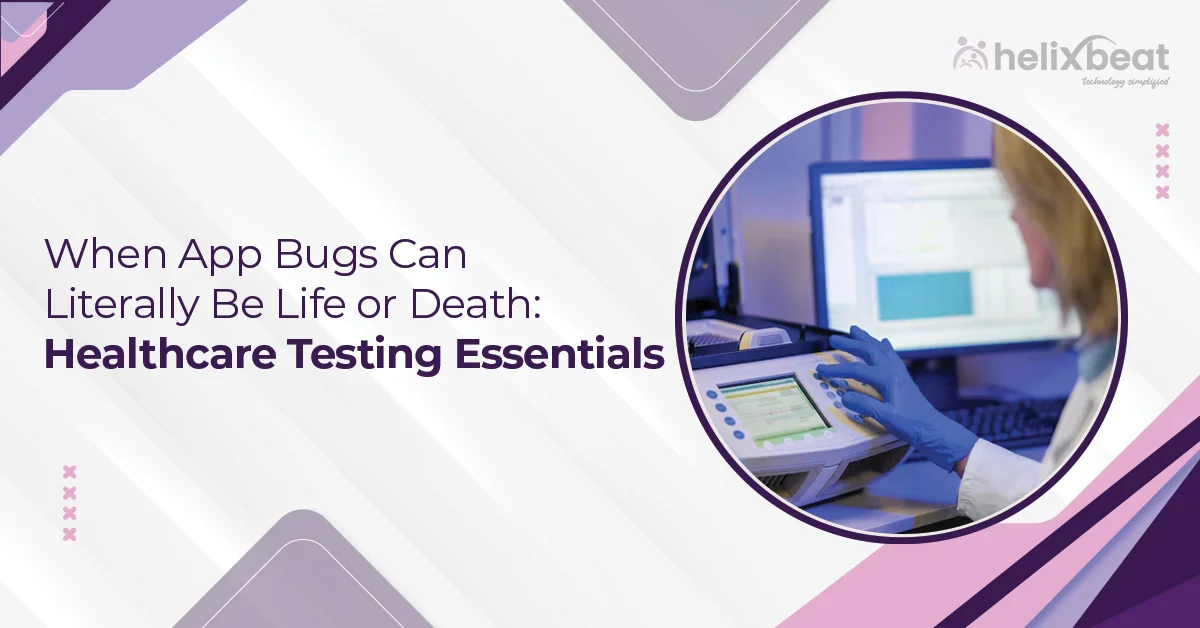 helixbeat
technology simplified

When App Bugs Can Literally Be Life or Death: Healthcare Testing Essentials